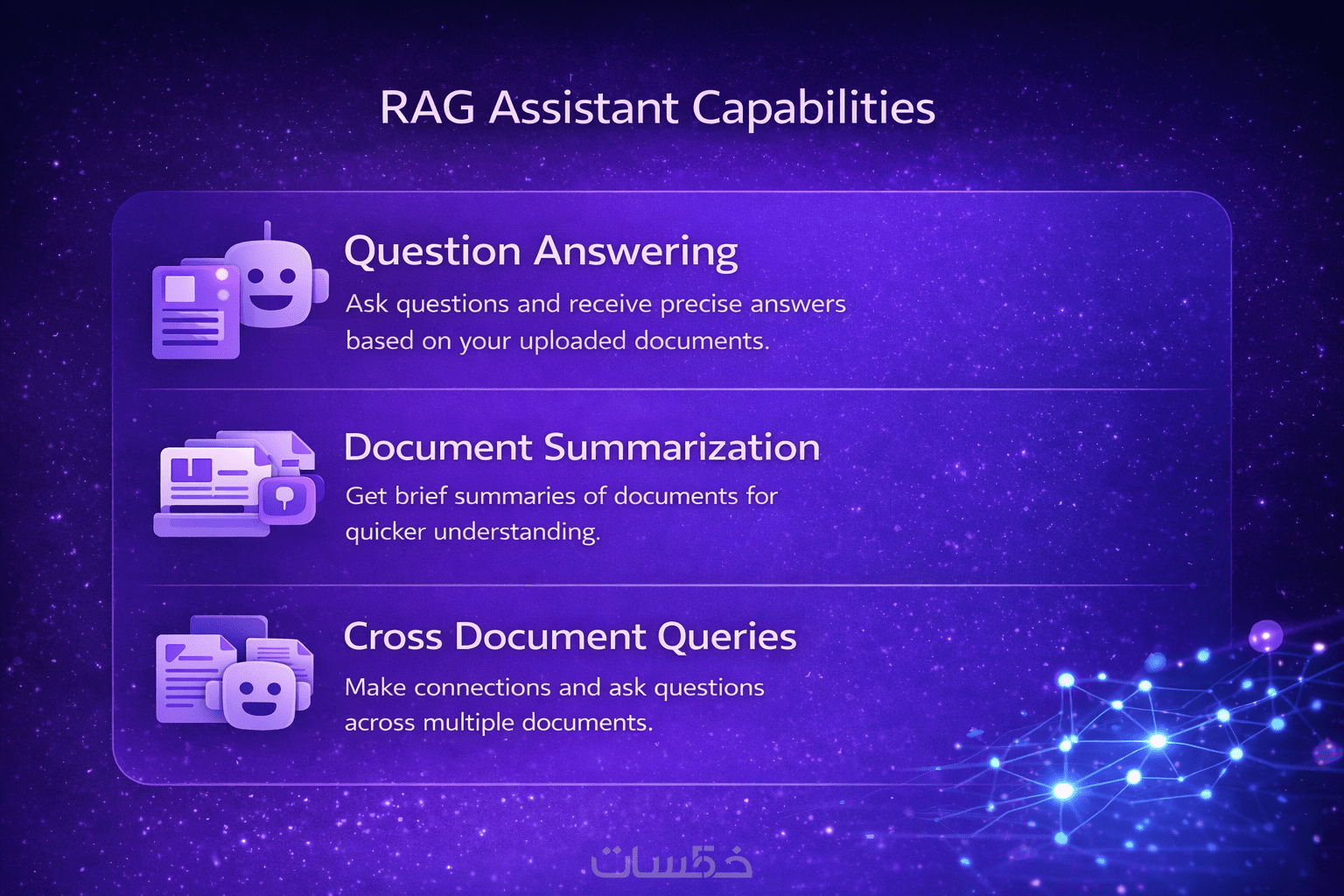 RAG Assistant Capabilities

Question Answering
Ask questions and receive precise answers based on your uploaded documents.

Document Summarization
Get brief summaries of documents for quicker understanding.

Cross Document Queries
Make connections and ask questions across multiple documents.

خمسات